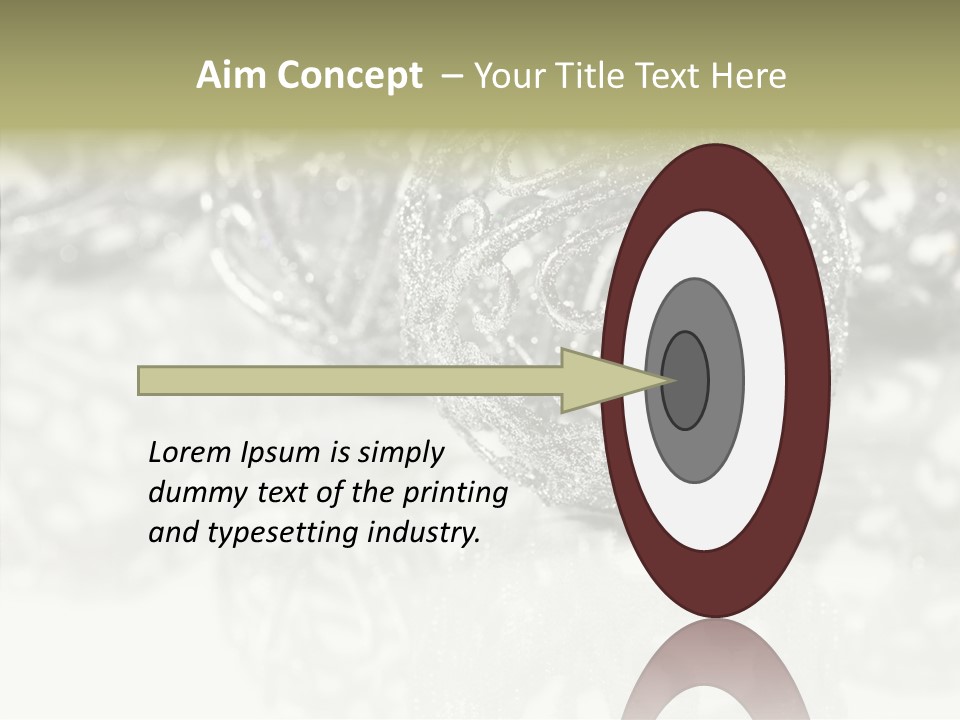 Aim Concept – Your Title Text Here

Lorem Ipsum is simply dummy text of the printing and typesetting industry.